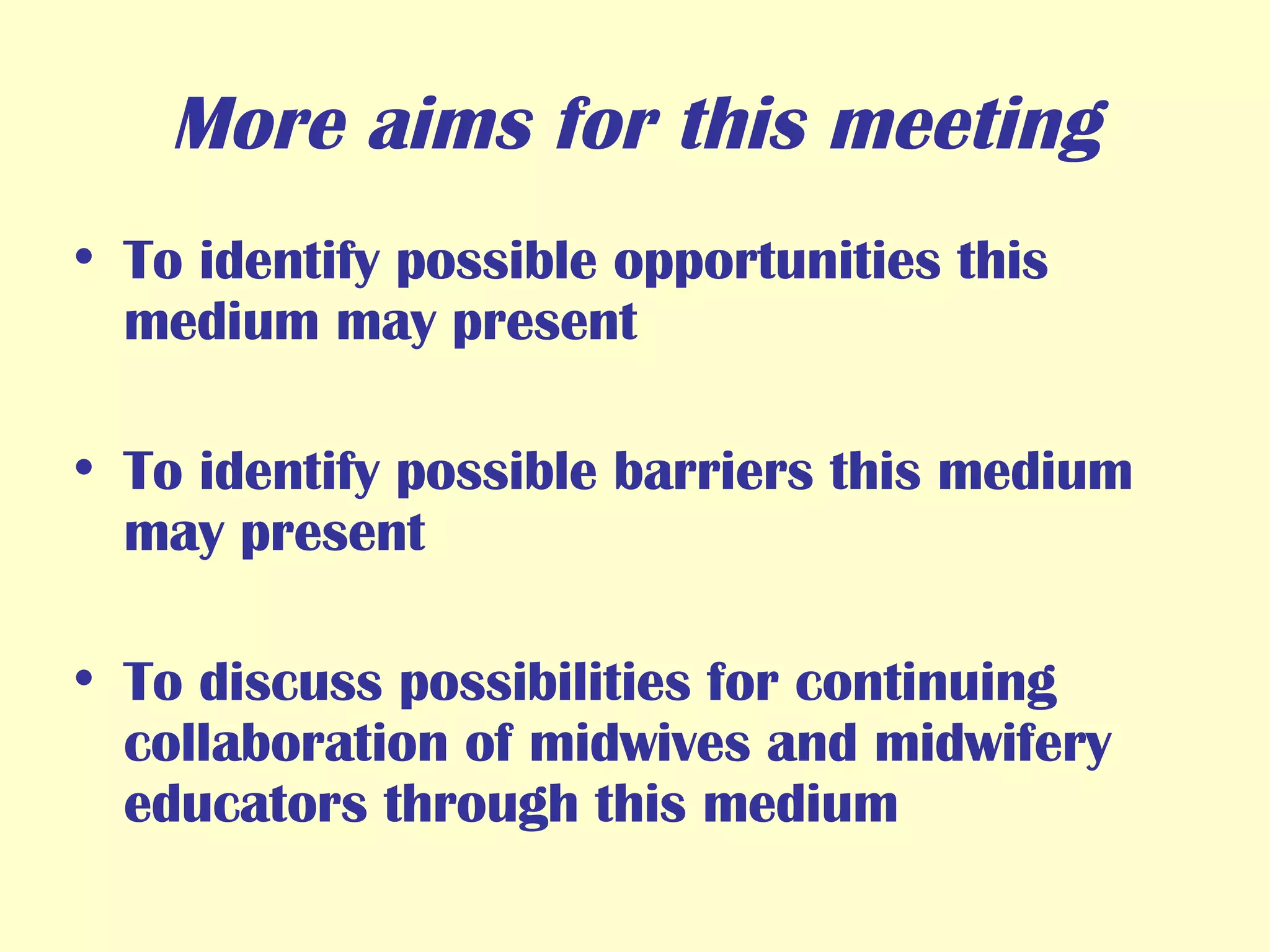 More aims for this meeting

• To identify possible opportunities this medium may present

• To identify possible barriers this medium may present

• To discuss possibilities for continuing collaboration of midwives and midwifery educators through this medium